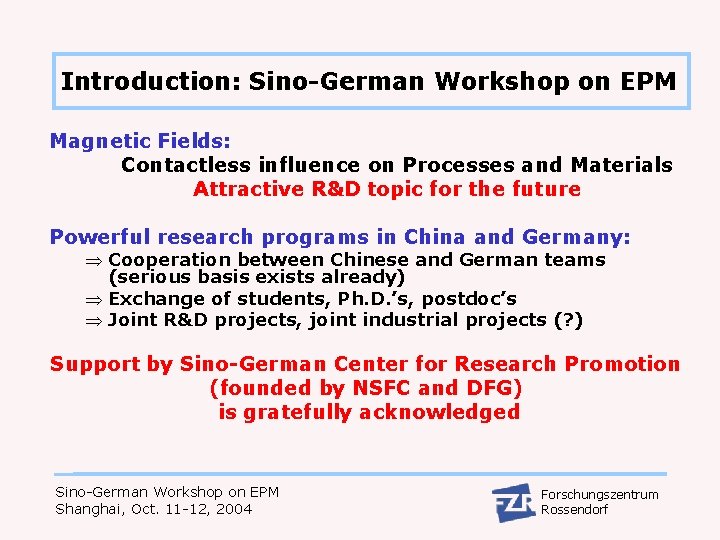 Introduction: Sino-German Workshop on EPM

Magnetic Fields:

Contactless influence on Processes and Materials
Attractive R&D topic for the future

Powerful research programs in China and Germany:

$\Rightarrow$ Cooperation between Chinese and German teams (serious basis exists already)

$\Rightarrow$ Exchange of students, Ph.D.'s, postdoc's

$\Rightarrow$ Joint R&D projects, joint industrial projects (?)

Support by Sino-German Center for Research Promotion (founded by NSFC and DFG) is gratefully acknowledged

Sino-German Workshop on EPM
Shanghai, Oct. 11-12, 2004

FZR Forschungszentrum Rossendorf